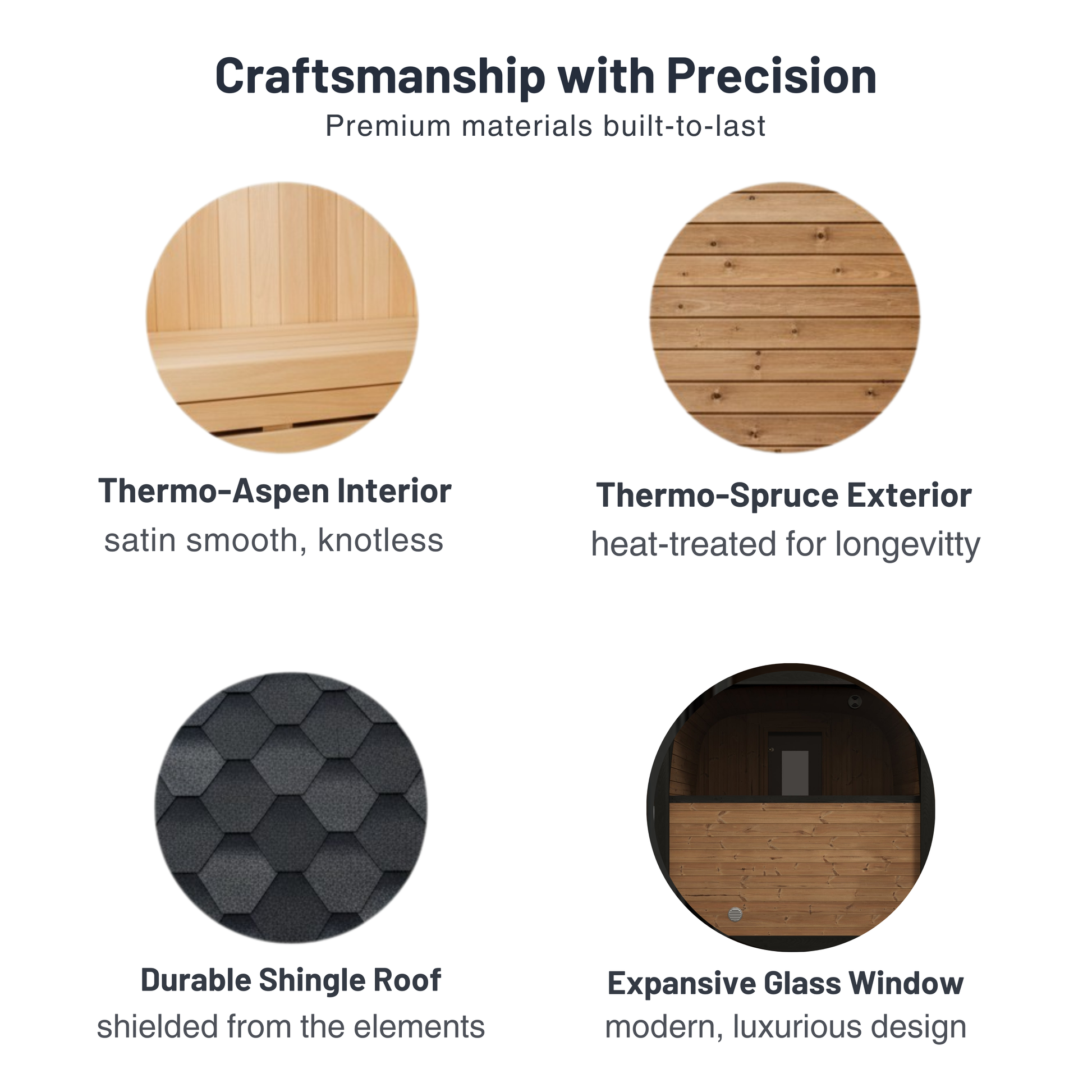 Craftsmanship with Precision
Premium materials built-to-last

Thermo-Aspen Interior
satin smooth, knotless

Thermo-Spruce Exterior
heat-treated for longevitty

Durable Shingle Roof
shielded from the elements

Expansive Glass Window
modern, luxurious design